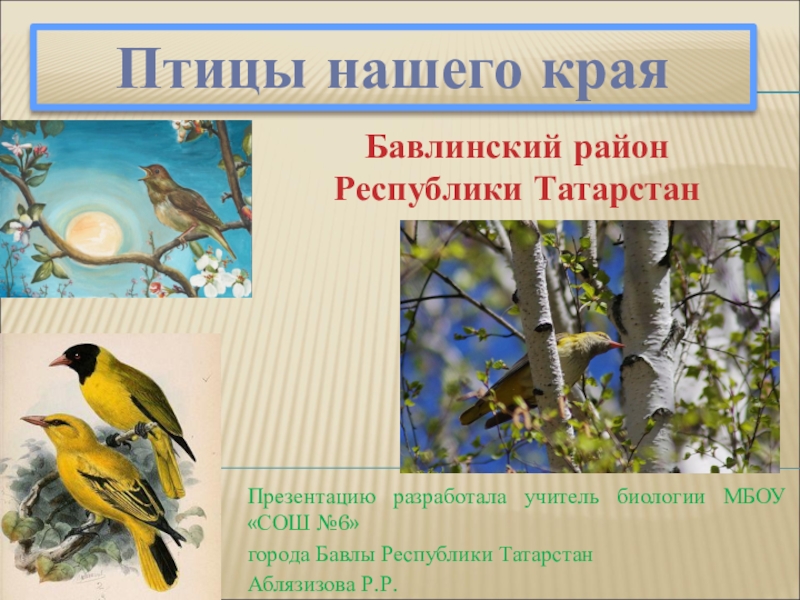 Птицы нашего края

Бавлинский район
Республики Татарстан

Презентацию разработала учитель биологии МБОУ «СОШ №6»

города Бавлы Республики Татарстан

Аблязизова Р.Р.